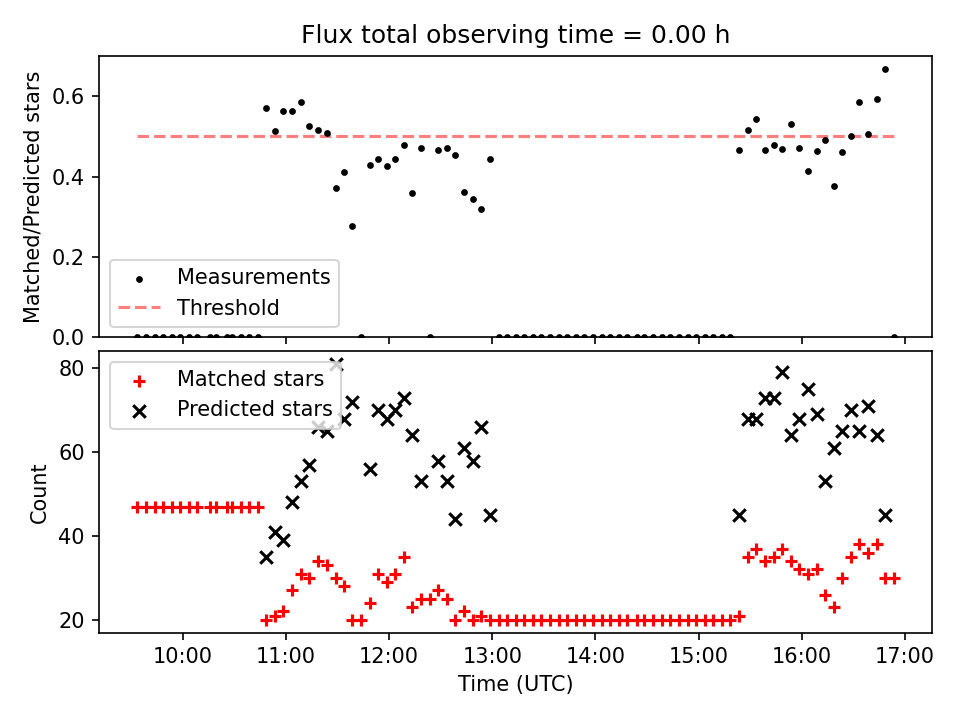 Flux total observing time = 0.00 h

Matched/Predicted stars

0.6
0.4
0.2
0.0

Measurements
Threshold

Count

80
60
40
20

Matched stars
Predicted stars

10:00
11:00
12:00
13:00
14:00
15:00
16:00
17:00

Time (UTC)